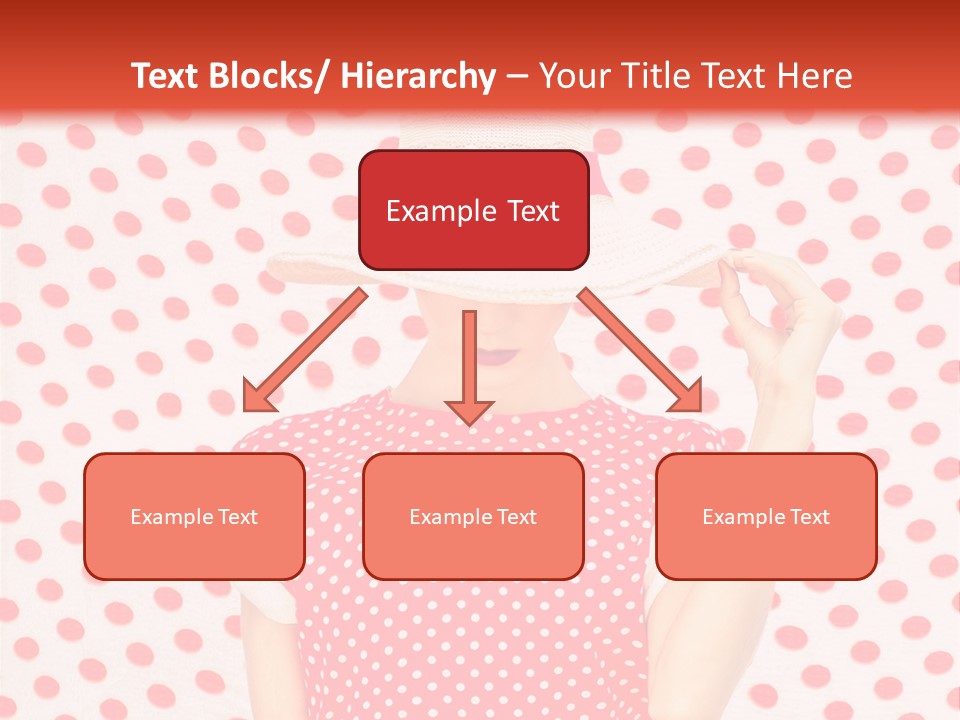 Text Blocks/ Hierarchy – Your Title Text Here

Example Text

Example Text

Example Text

Example Text